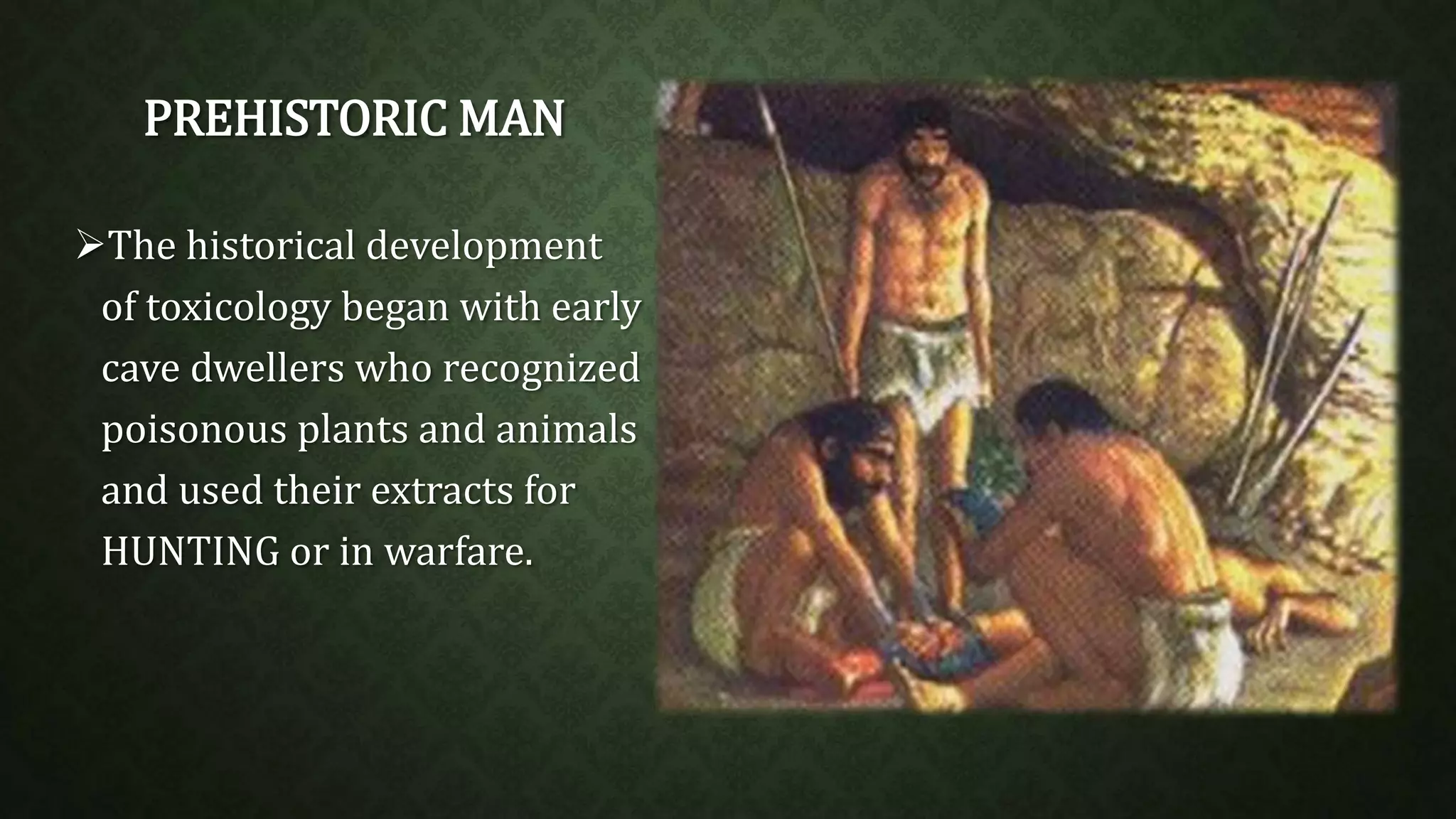 PREHISTORIC MAN

➢The historical development of toxicology began with early cave dwellers who recognized poisonous plants and animals and used their extracts for HUNTING or in warfare.